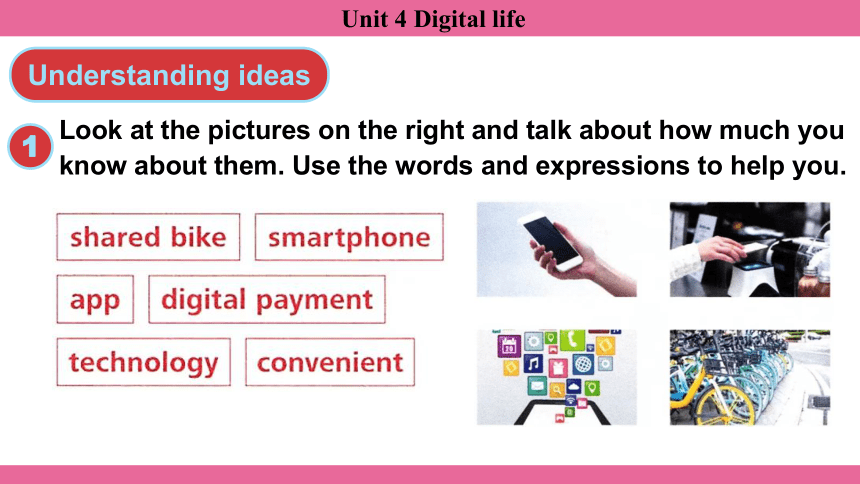 Unit 4 Digital life

Understanding ideas

1 Look at the pictures on the right and talk about how much you know about them. Use the words and expressions to help you.

shared bike
smartphone
app
digital payment
technology
convenient